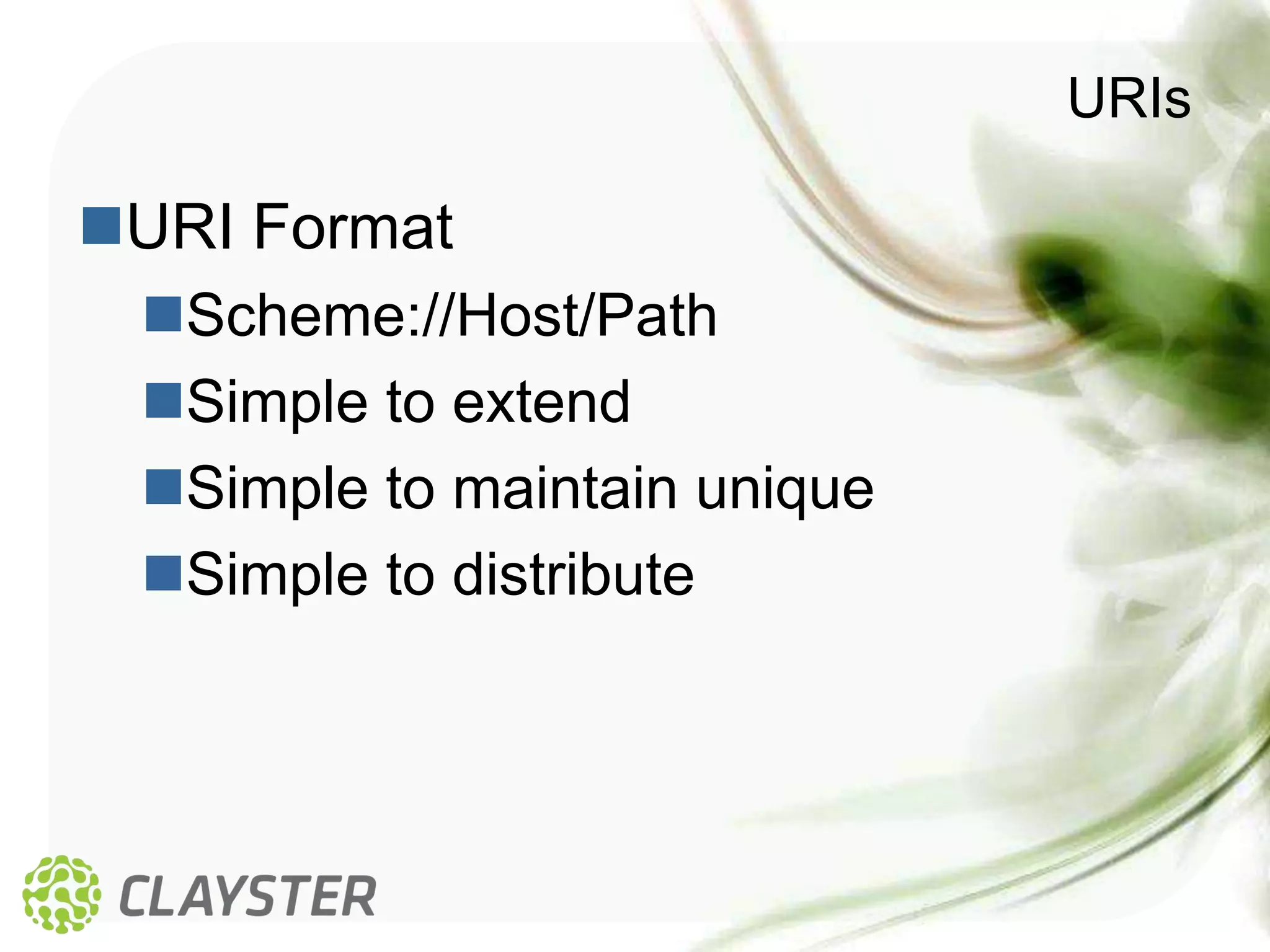 URIs

URI Format

Scheme://Host/Path

Simple to extend

Simple to maintain unique

Simple to distribute

CLAYSTER